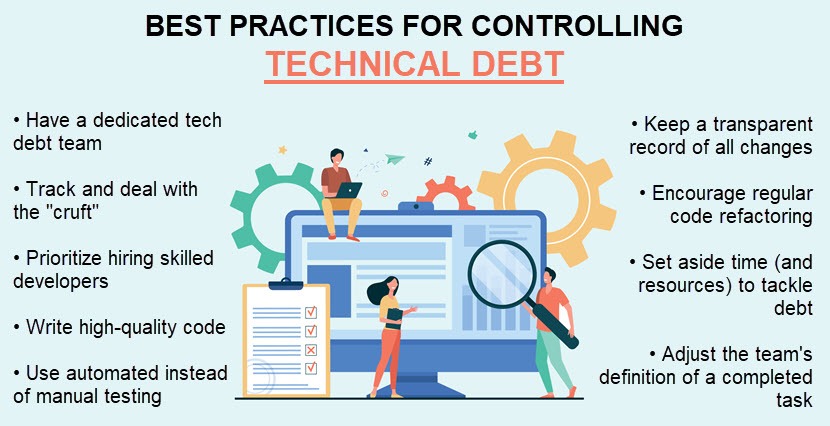 BEST PRACTICES FOR CONTROLLING
TECHNICAL DEBT

• Have a dedicated tech debt team

• Track and deal with the "cruft"

• Prioritize hiring skilled developers

• Write high-quality code

• Use automated instead of manual testing

• Keep a transparent record of all changes

• Encourage regular code refactoring

• Set aside time (and resources) to tackle debt

• Adjust the team's definition of a completed task